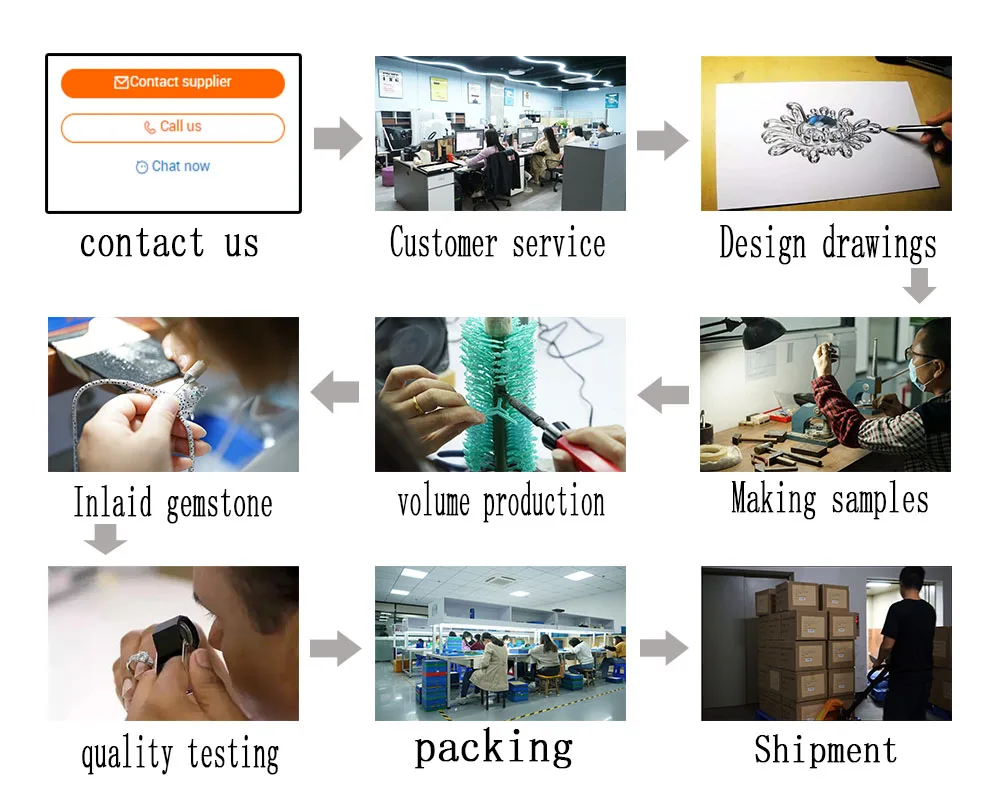 Contact supplier
Call us
Chat now
contact us

Customer service

Design drawings

Making samples

volume production

Inlaid gemstone

quality testing

packing

Shipment